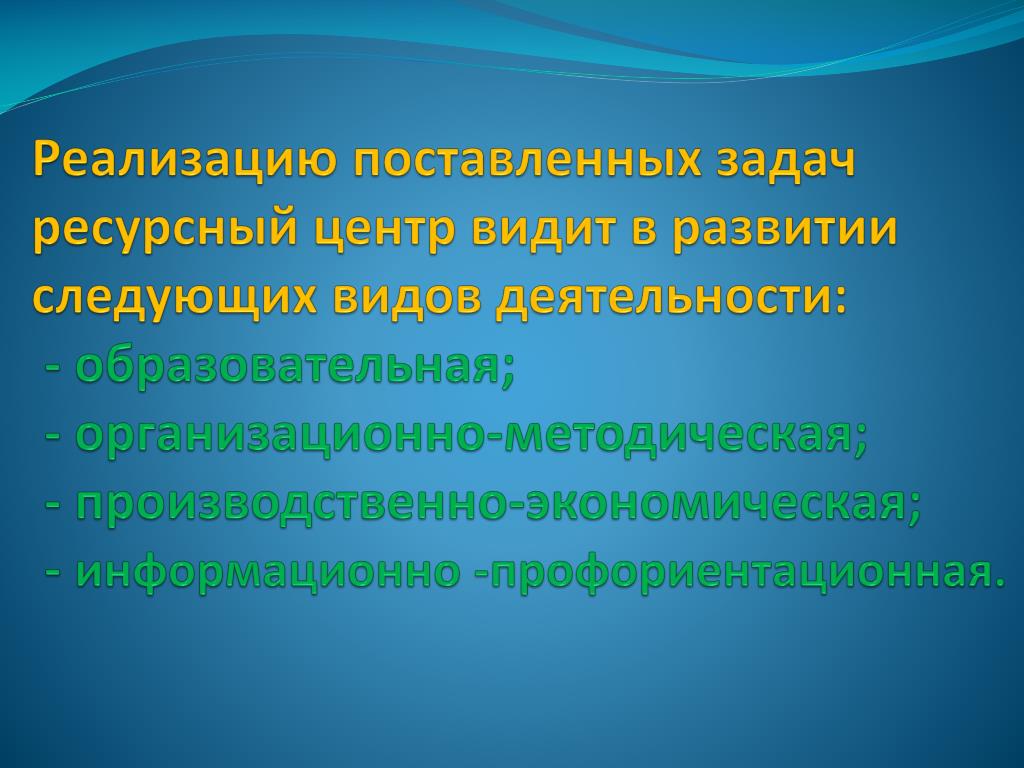 Реализацию поставленных задач ресурсный центр видит в развитии следующих видов деятельности:

- образовательная;
- организационно-методическая;
- производственно-экономическая;
- информационно -профориентационная.